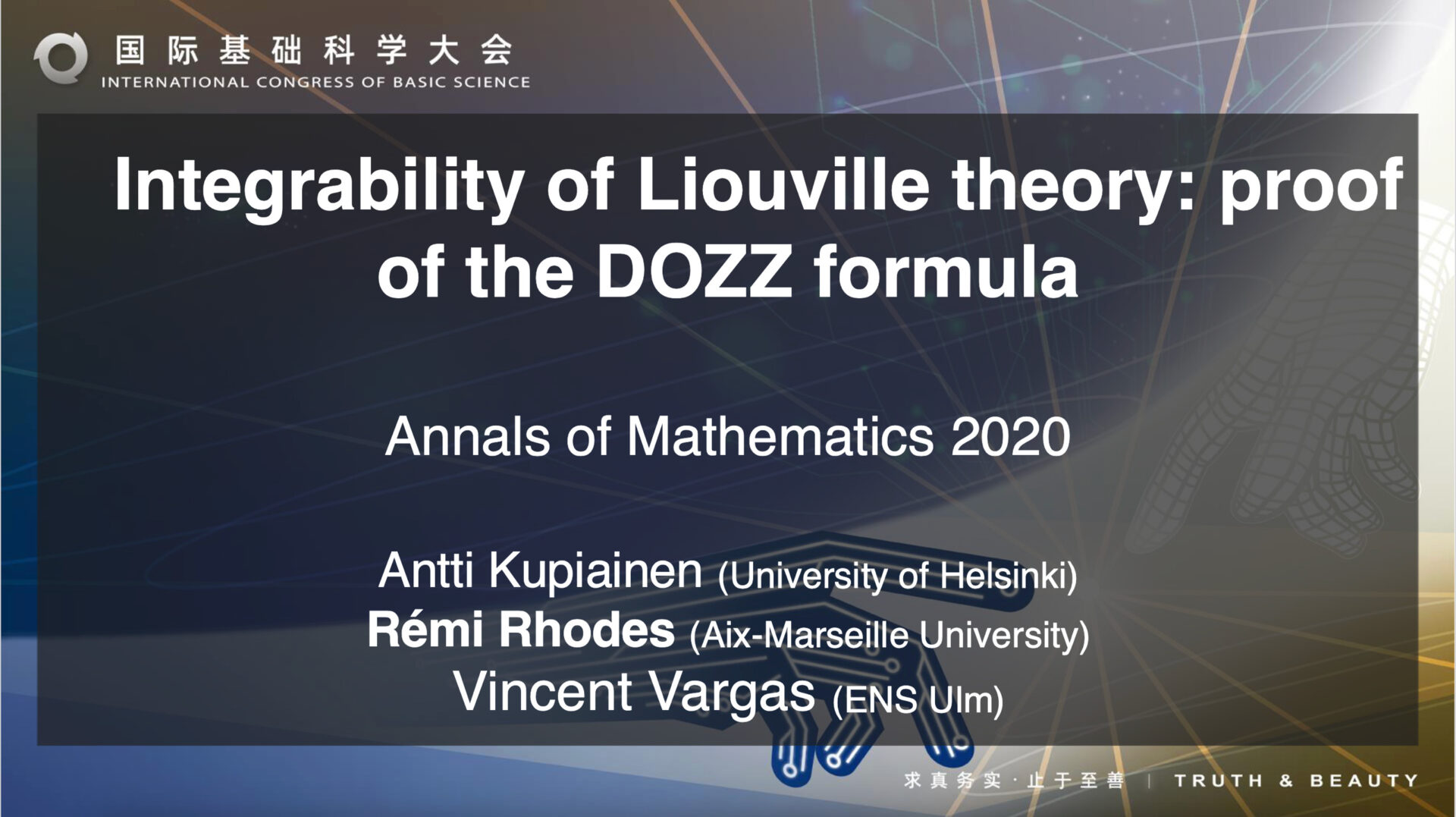 国际基础科学大会
INTERNATIONAL CONGRESS OF BASIC SCIENCE

Integrability of Liouville theory: proof of the DOZZ formula

Annals of Mathematics 2020

Antti Kupiainen (University of Helsinki)
Rémi Rhodes (Aix-Marseille University)
Vincent Vargas (ENS Ulm)

求真务实 · 止于至善 | TRUTH & BEAUTY